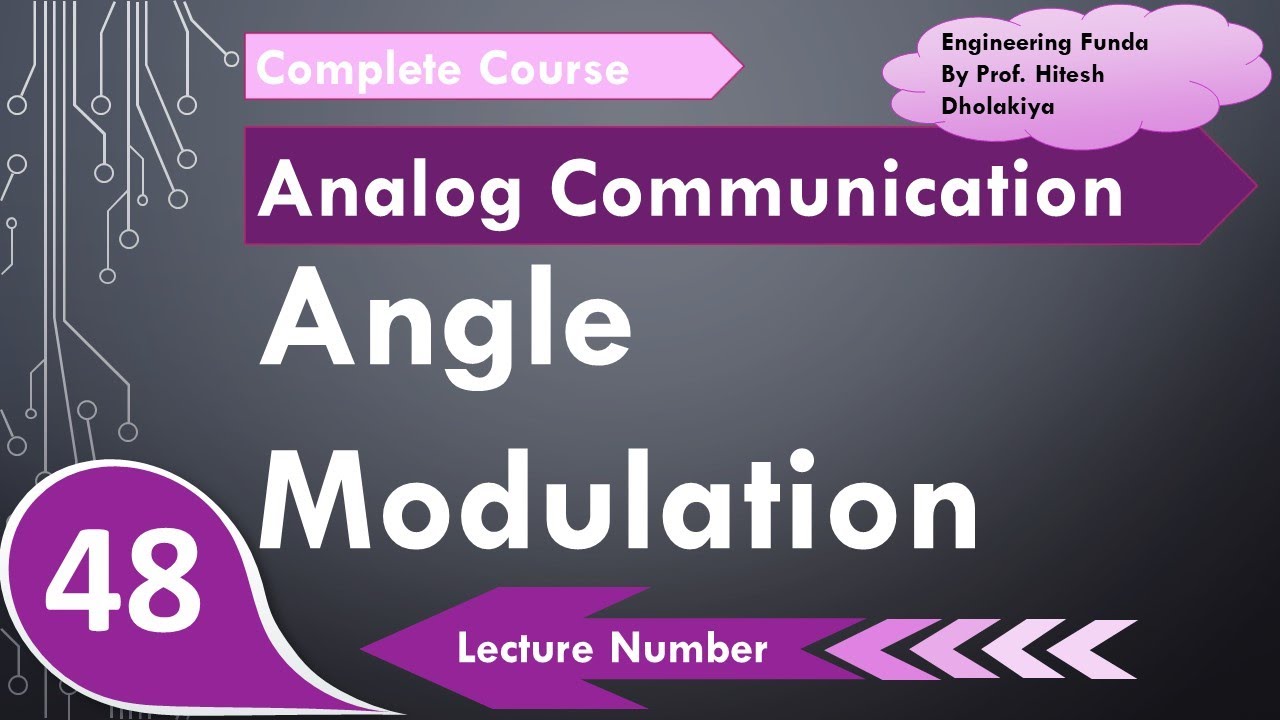 Complete Course

Engineering Funda By Prof. Hitesh Dholakiya

Analog Communication

Angle Modulation

48

Lecture Number